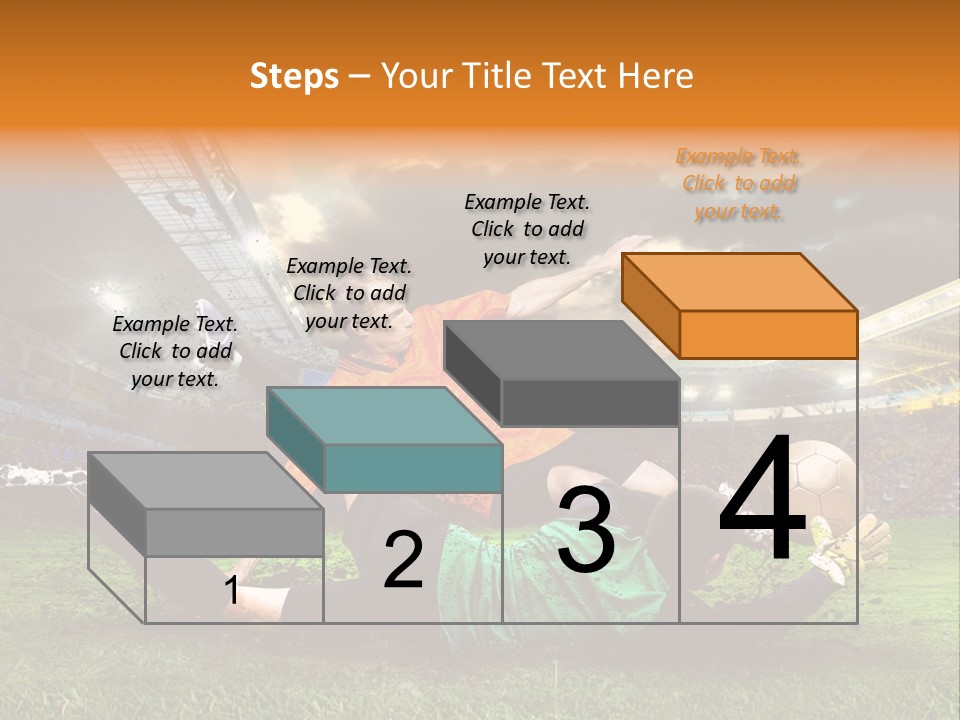 Steps – Your Title Text Here

Example Text. Click to add your text.

Example Text. Click to add your text.

Example Text. Click to add your text.

Example Text. Click to add your text.

1

2

3

4